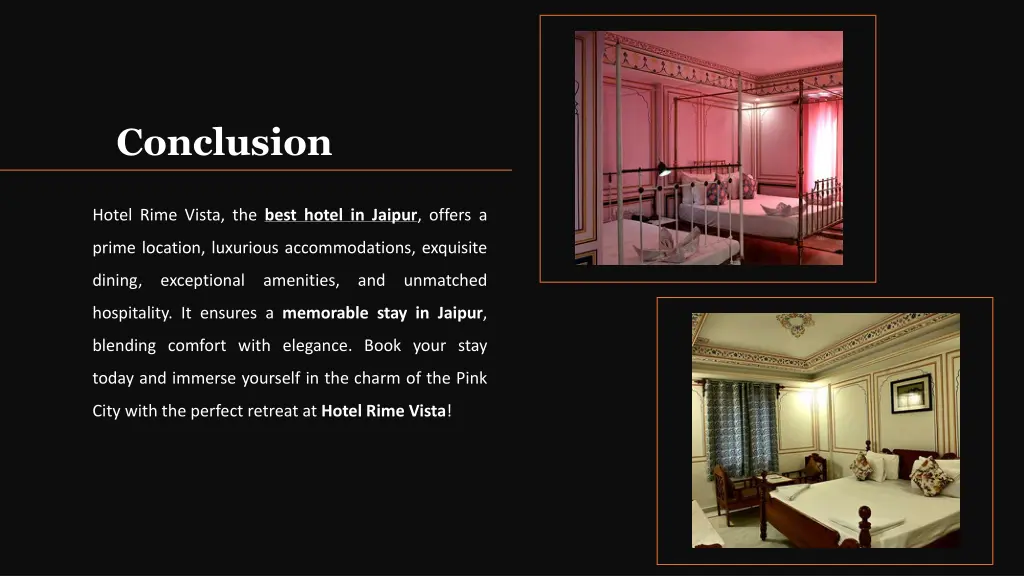 Conclusion

Hotel Rime Vista, the best hotel in Jaipur, offers a prime location, luxurious accommodations, exquisite dining, exceptional amenities, and unmatched hospitality. It ensures a memorable stay in Jaipur, blending comfort with elegance. Book your stay today and immerse yourself in the charm of the Pink City with the perfect retreat at Hotel Rime Vista!